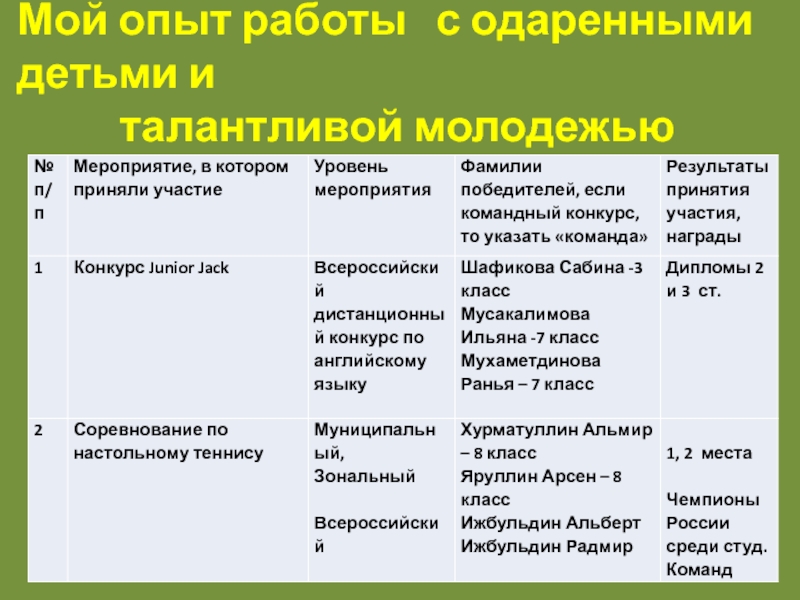 Мой опыт работы с одаренными детьми и талантливой молодежью

| № п/п | Мероприятие, в котором приняли участие | Уровень мероприятия | Фамилии победителей, если командный конкурс, то указать «команда» | Результаты принятия участия, награды |
|---|---|---|---|---|
| 1 | Конкурс Junior Jack | Всероссийский дистанционный конкурс по английскому языку | Шафикова Сабина -3 класс Мусакалимова Ильяна -7 класс Мухаметдинова Ранья – 7 класс | Дипломы 2 и 3 ст. |
| 2 | Соревнование по настольному теннису | Муниципальный, Зональный Всероссийский | Хурматуллин Альмир – 8 класс Яруллин Арсен – 8 класс Ижбульдин Альберт Ижбульдин Радмир | 1, 2 места Чемпионы России среди студ. Команд |